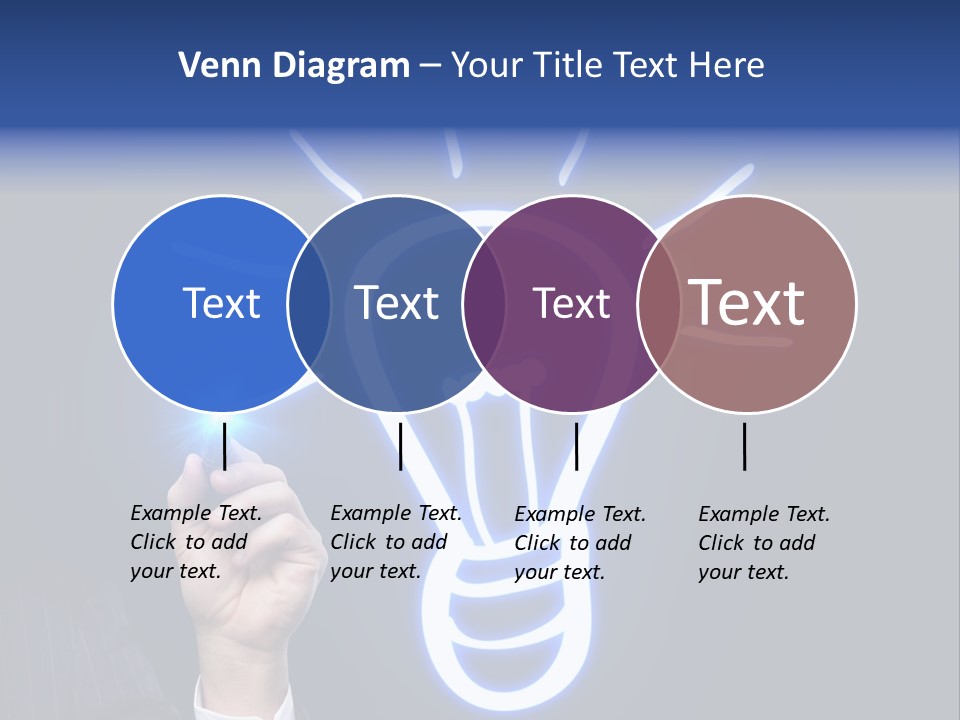 Venn Diagram – Your Title Text Here

Text

Text

Text

Text

Example Text. Click to add your text.

Example Text. Click to add your text.

Example Text. Click to add your text.

Example Text. Click to add your text.